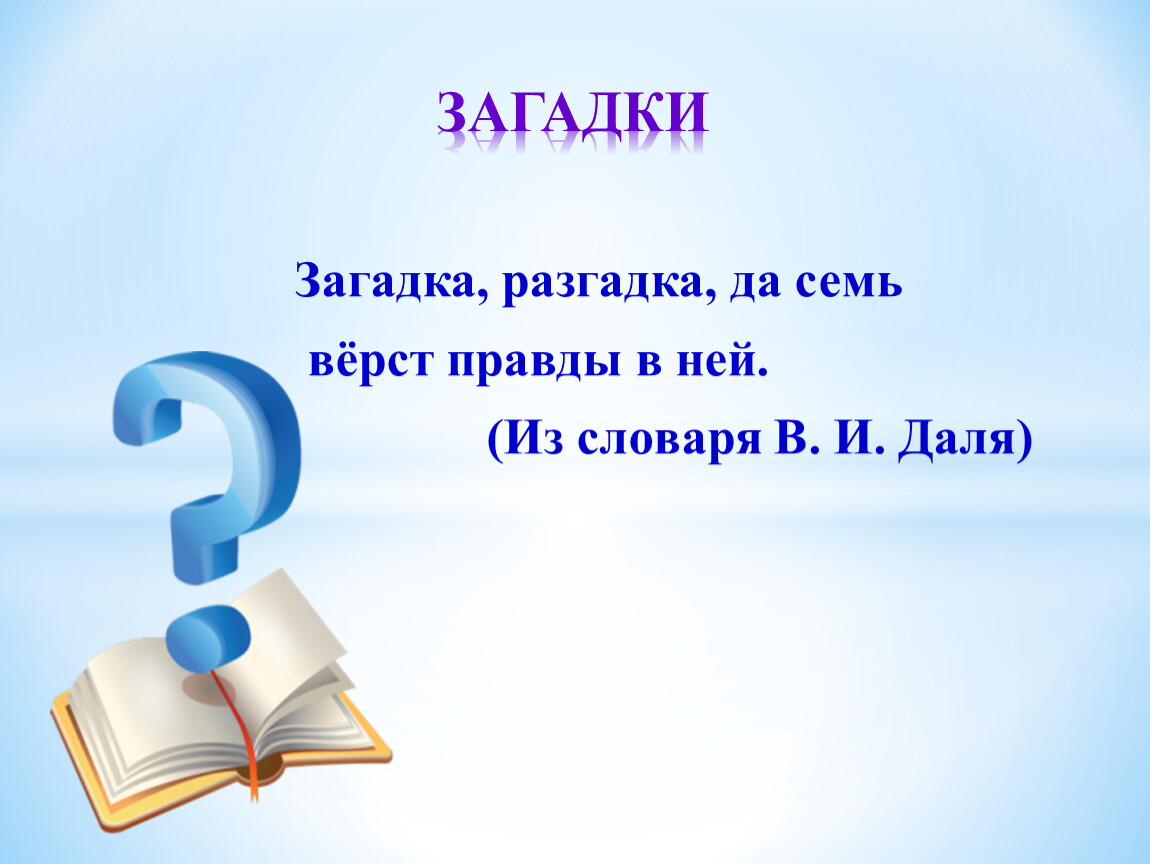 ЗАГАДКИ

Загадка, разгадка, да семь вёрст правды в ней.
(Из словаря В. И. Даля)